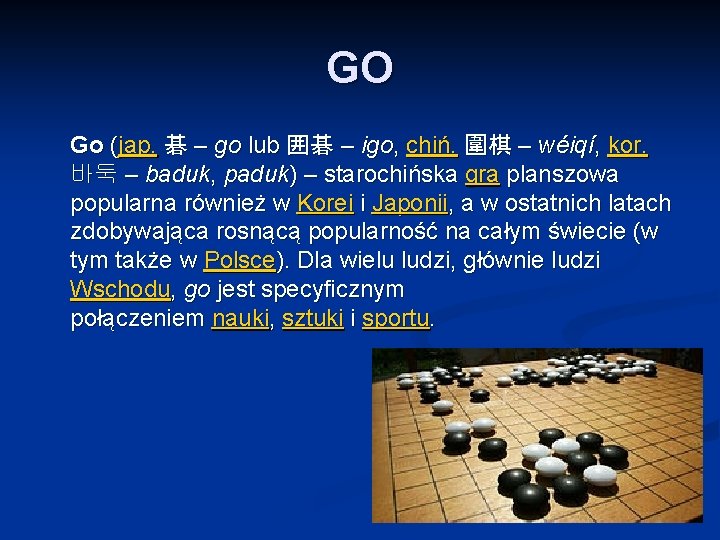 GO

Go (jap. 碁 – go lub 囲碁 – igo, chiń. 圍棋 – wéiqí, kor. 바둑 – baduk, paduk) – starochińska gra planszowa popularna również w Korei i Japonii, a w ostatnich latach zdobywająca rosnącą popularność na całym świecie (w tym także w Polsce). Dla wielu ludzi, głównie ludzi Wschodu, go jest specyficznym połączeniem nauki, sztuki i sportu.